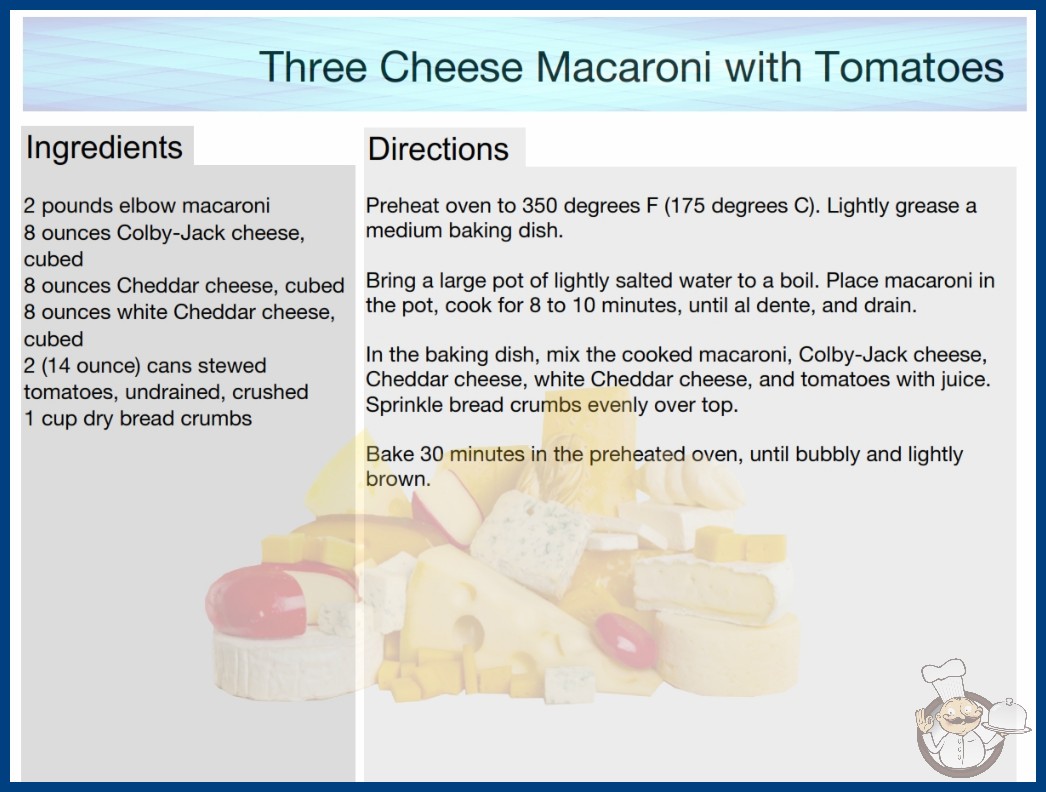 Three Cheese Macaroni with Tomatoes

Ingredients

2 pounds elbow macaroni
8 ounces Colby-Jack cheese, cubed
8 ounces Cheddar cheese, cubed
8 ounces white Cheddar cheese, cubed
2 (14 ounce) cans stewed tomatoes, undrained, crushed
1 cup dry bread crumbs

Directions

Preheat oven to 350 degrees F (175 degrees C). Lightly grease a medium baking dish.

Bring a large pot of lightly salted water to a boil. Place macaroni in the pot, cook for 8 to 10 minutes, until al dente, and drain.

In the baking dish, mix the cooked macaroni, Colby-Jack cheese, Cheddar cheese, white Cheddar cheese, and tomatoes with juice. Sprinkle bread crumbs evenly over top.

Bake 30 minutes in the preheated oven, until bubbly and lightly brown.